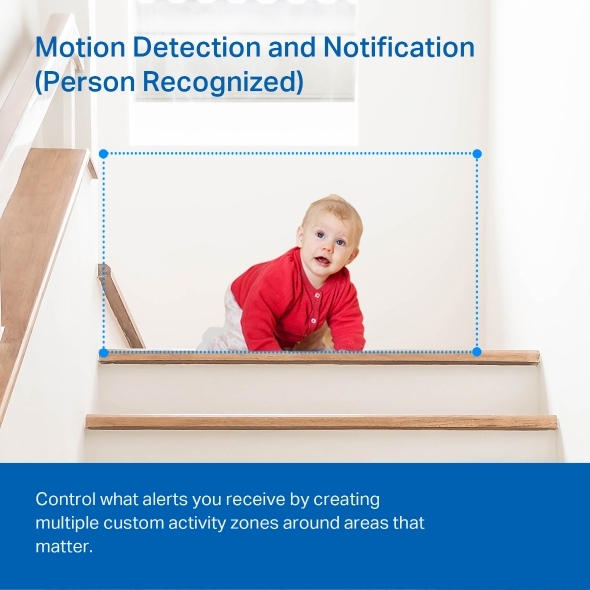 Motion Detection and Notification (Person Recognized)

Control what alerts you receive by creating multiple custom activity zones around areas that matter.